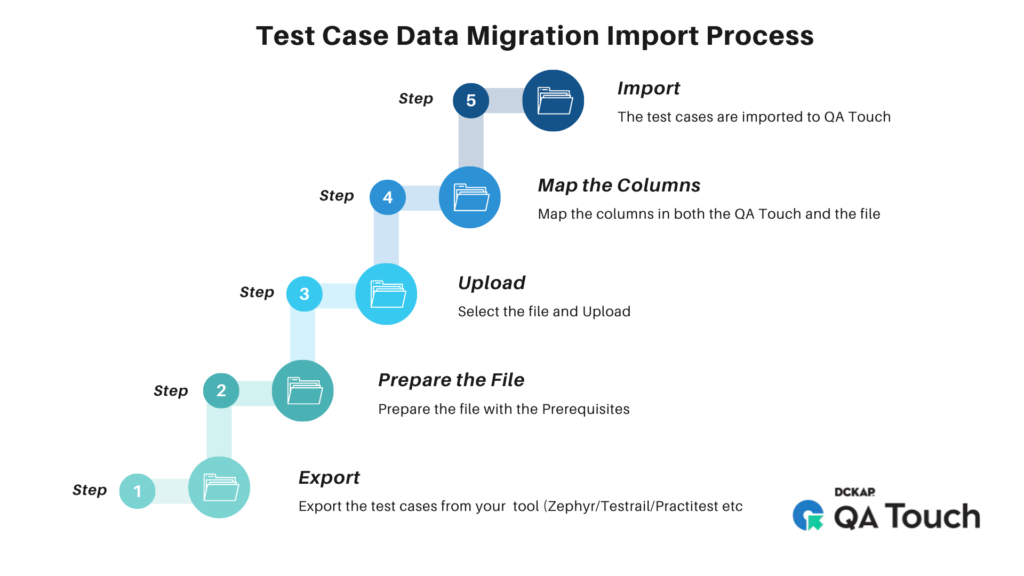 Test Case Data Migration Import Process

Step 5

Import

The test cases are imported to QA Touch

Step 4

Map the Columns

Map the columns in both the QA Touch and the file

Step 3

Upload

Select the file and Upload

Step 2

Prepare the File

Prepare the file with the Prerequisites

Step 1

Export

Export the test cases from your tool (Zephyr/Testrail/Practitest etc

DCKAP

QA Touch